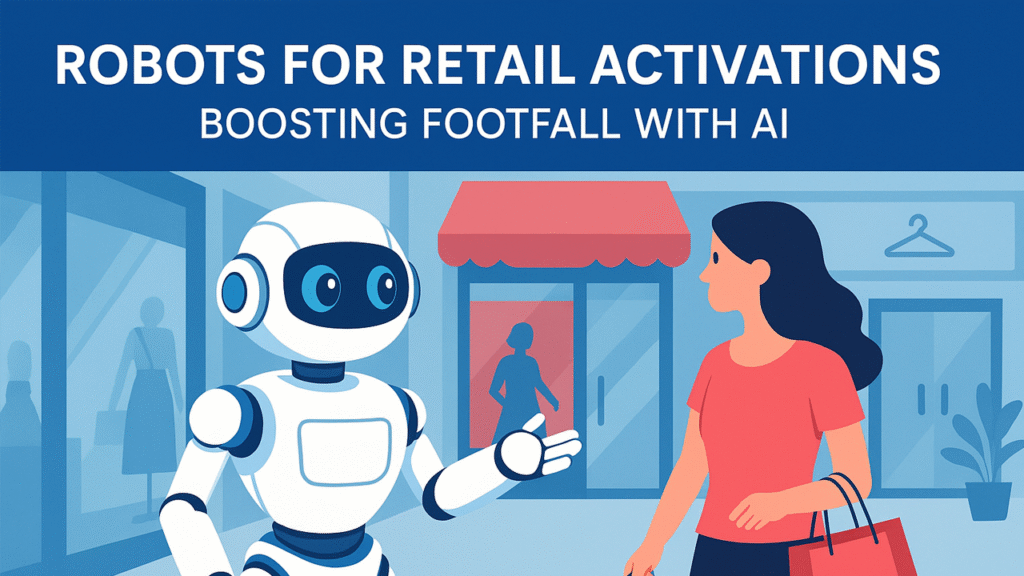 ROBOTS FOR RETAIL ACTIVATIONS
BOOSTING FOOTFALL WITH AI